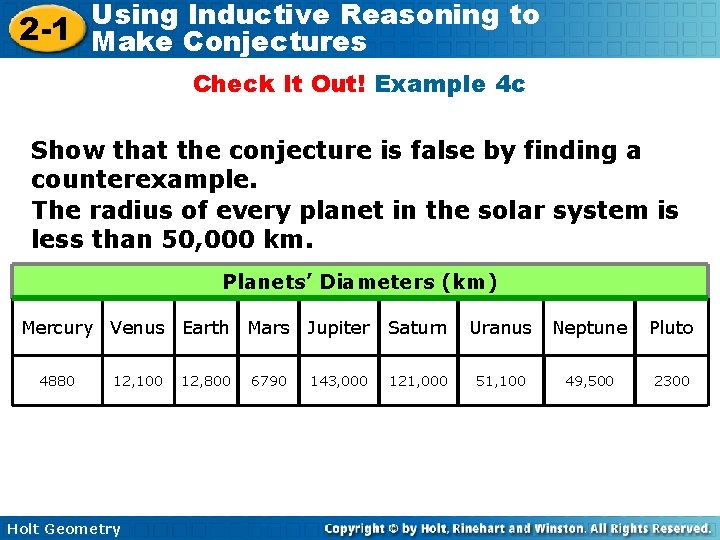 2-1 Using Inductive Reasoning to Make Conjectures

Check It Out! Example 4c

Show that the conjecture is false by finding a counterexample.

The radius of every planet in the solar system is less than 50,000 km.

Planets' Diameters (km)

| Mercury | Venus | Earth | Mars | Jupiter | Saturn | Uranus | Neptune | Pluto |
|---|---|---|---|---|---|---|---|---|
| 4880 | 12,100 | 12,800 | 6790 | 143,000 | 121,000 | 51,100 | 49,500 | 2300 |

Holt Geometry

Copyright © by Holt, Rinehart and Winston. All Rights Reserved.